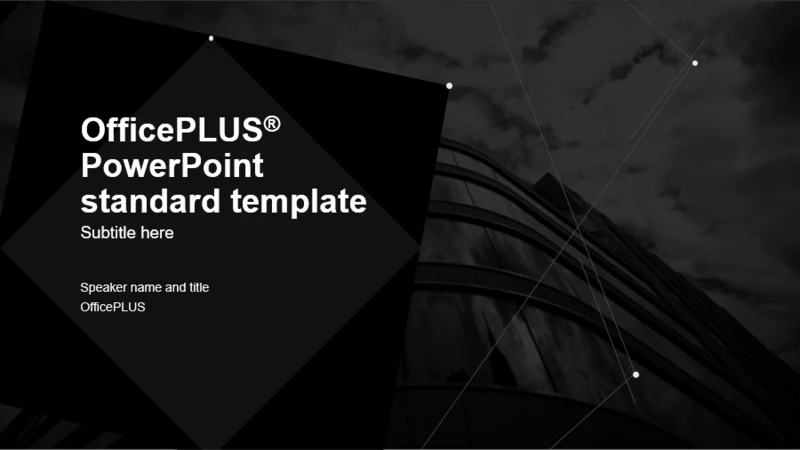 OfficePLUS®
PowerPoint
standard template

Subtitle here

Speaker name and title
OfficePLUS